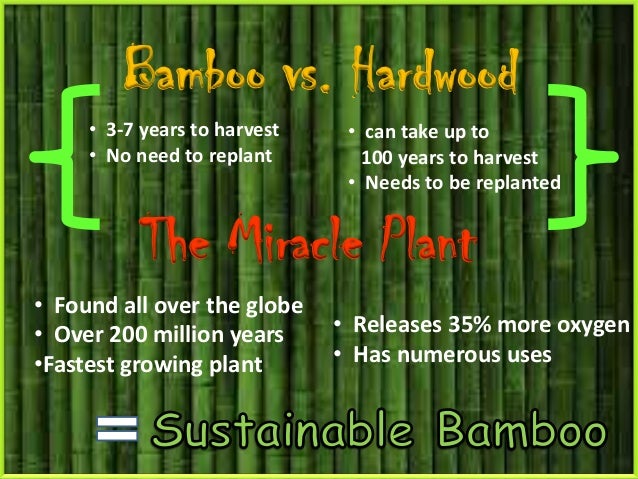 Bamboo vs. Hardwood

• 3-7 years to harvest
• No need to replant

• can take up to 100 years to harvest
• Needs to be replanted

The Miracle Plant

• Found all over the globe
• Over 200 million years
•Fastest growing plant

• Releases 35% more oxygen
• Has numerous uses

= Sustainable Bamboo